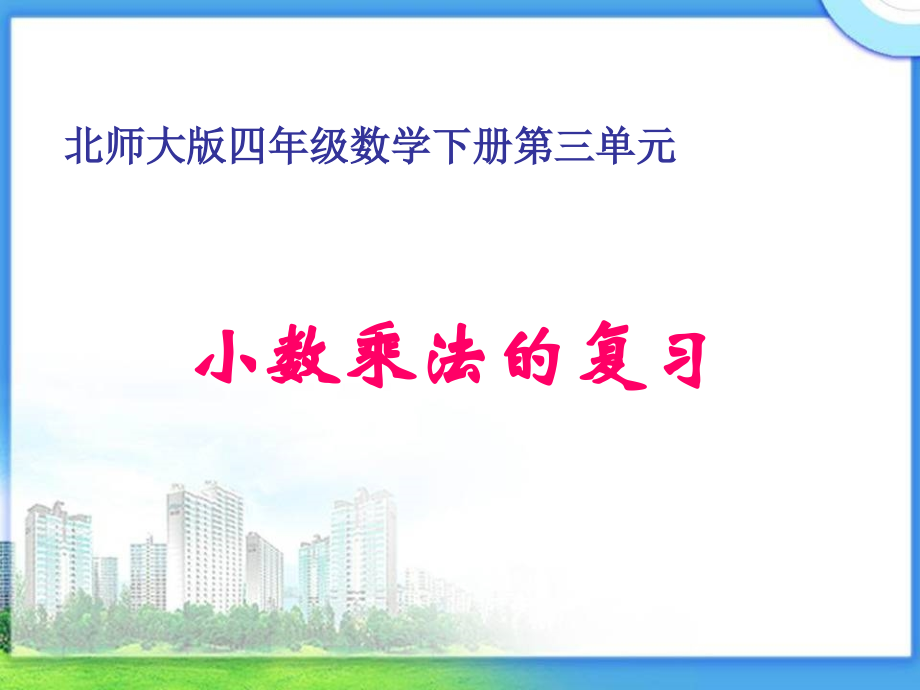 北师大版四年级数学下册第三单元

小数乘法的复习